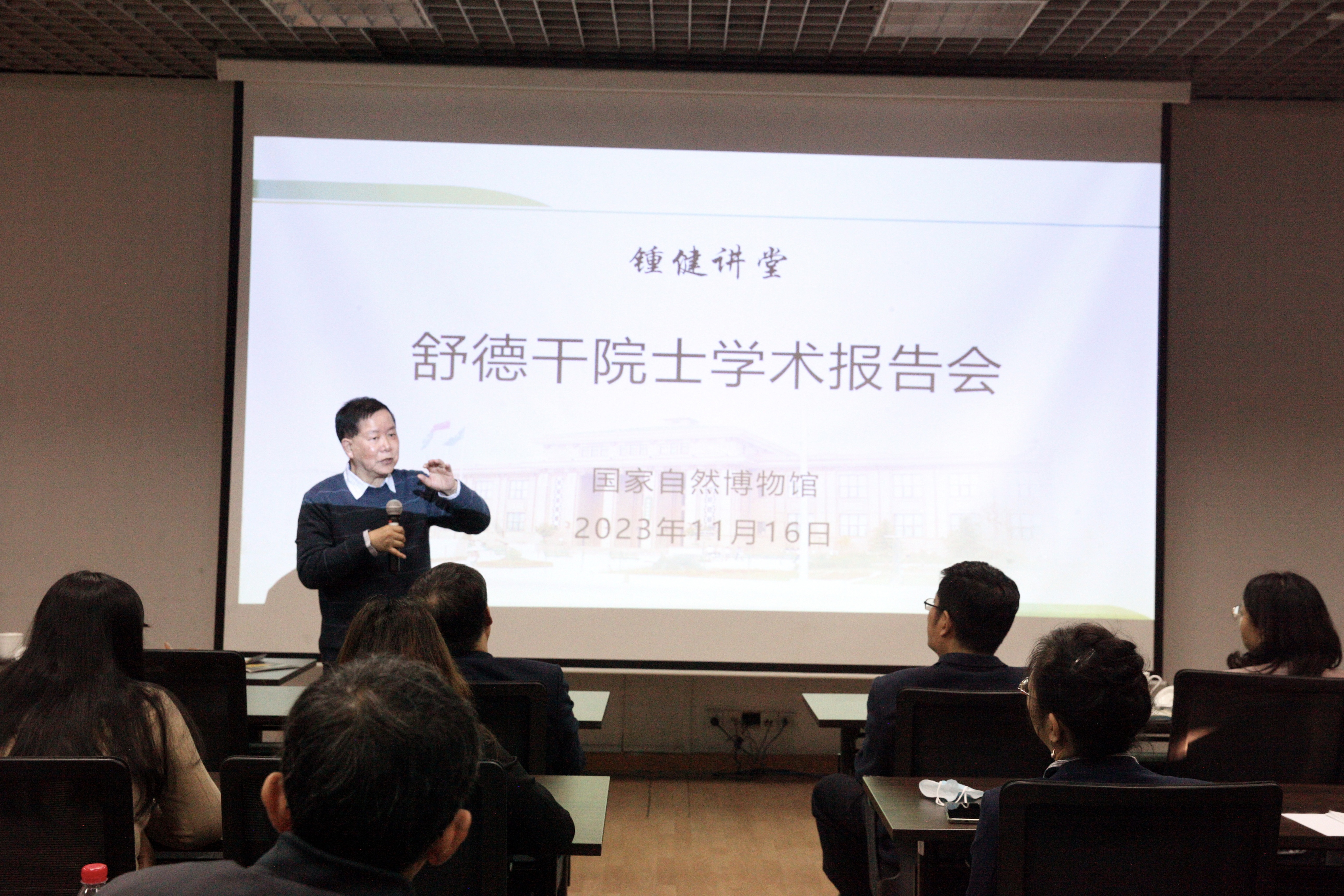 锺健讲堂

舒德干院士学术报告会

国家自然博物馆
2023年11月16日